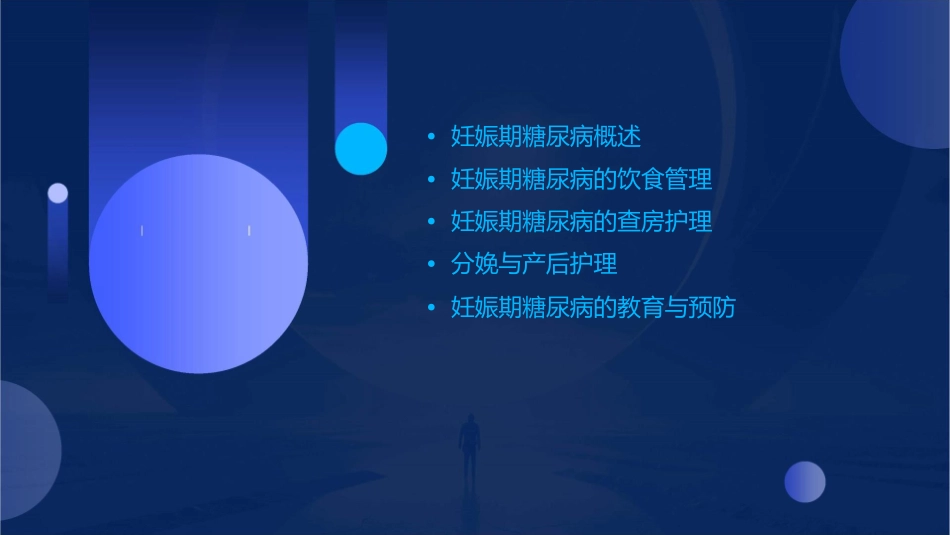 • 妊娠期糖尿病概述
• 妊娠期糖尿病的饮食管理
• 妊娠期糖尿病的查房护理
• 分娩与产后护理
• 妊娠期糖尿病的教育与预防